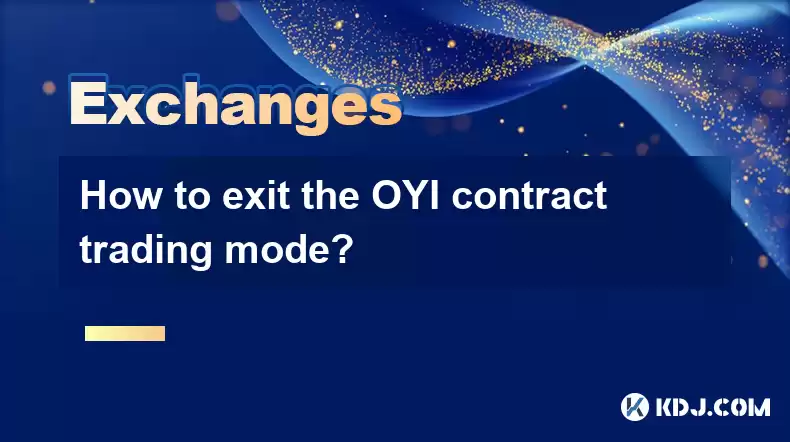 Exchanges

How to exit the OYI contract trading mode?

KDJ.COM